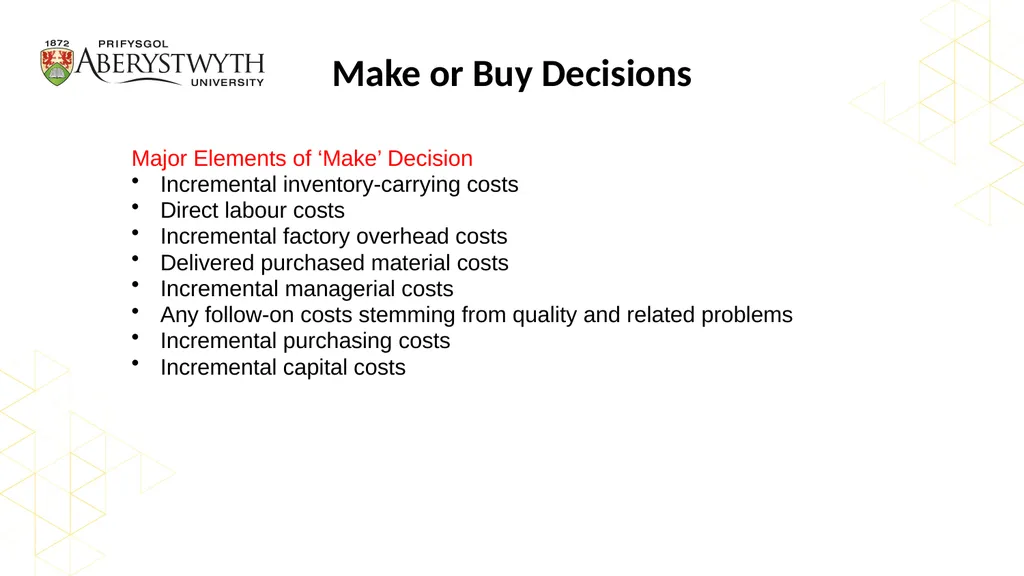 1872 PRIFYSGOL ABERYSTWYTH UNIVERSITY

Make or Buy Decisions

Major Elements of ‘Make’ Decision
• Incremental inventory-carrying costs
• Direct labour costs
• Incremental factory overhead costs
• Delivered purchased material costs
• Incremental managerial costs
• Any follow-on costs stemming from quality and related problems
• Incremental purchasing costs
• Incremental capital costs